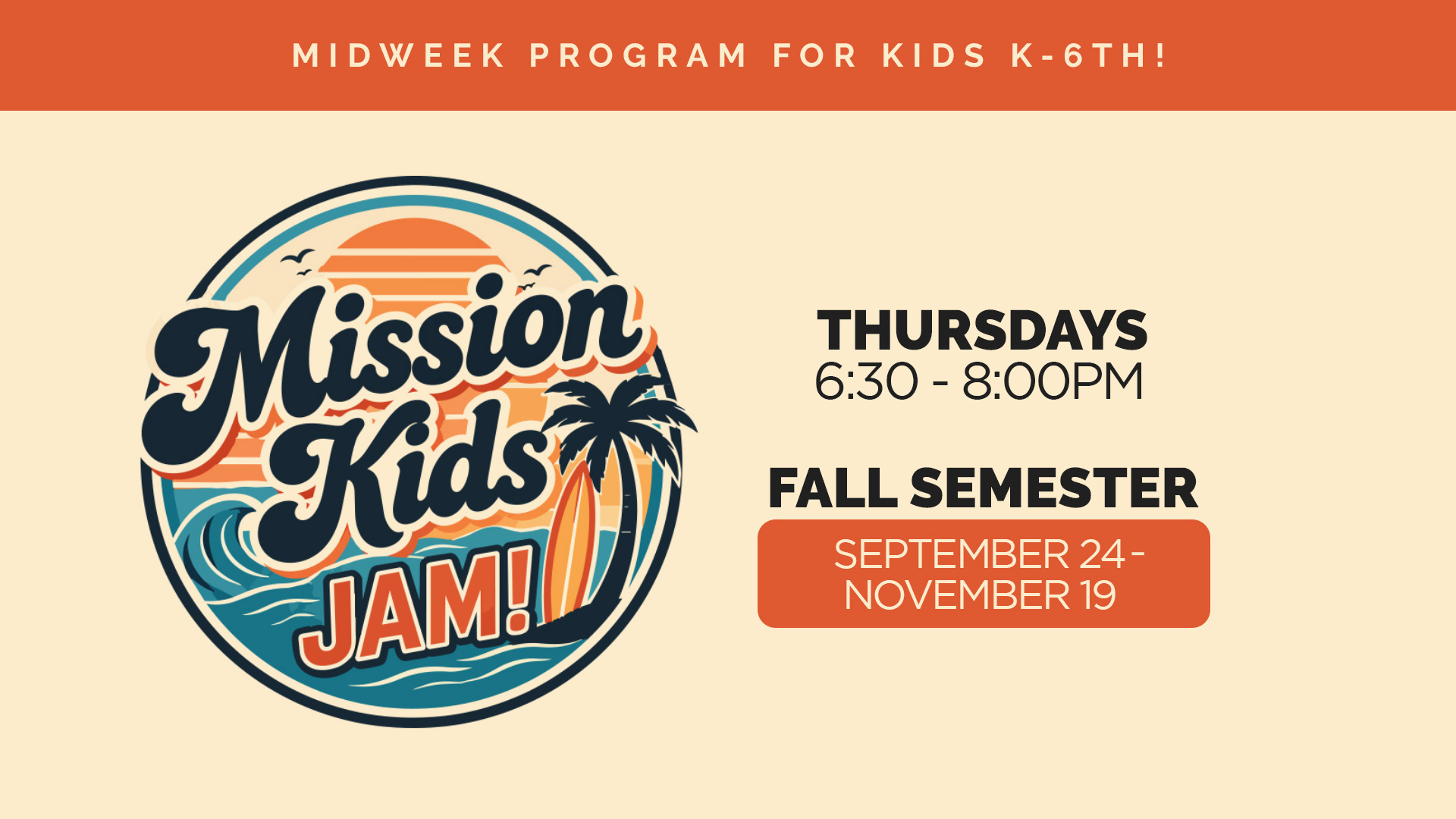 MIDWEEK PROGRAM FOR KIDS K-6TH!

Mission Kids JAM!

THURSDAYS
6:30 - 8:00PM

FALL SEMESTER
SEPTEMBER 24 - NOVEMBER 19